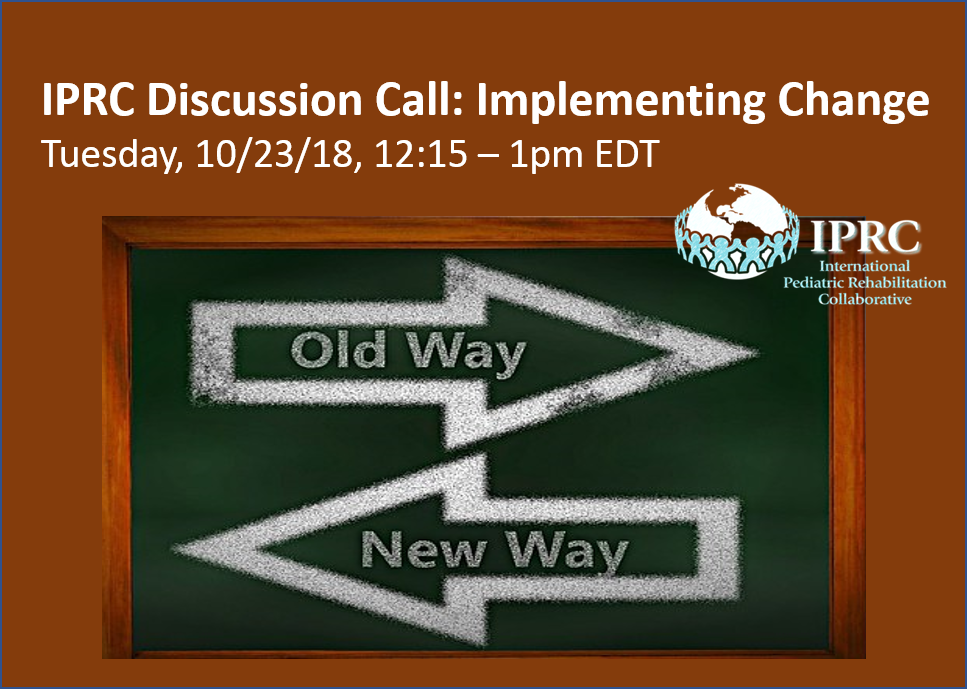 IPRC Discussion Call: Implementing Change
Tuesday, 10/23/18, 12:15 – 1pm EDT

IPRC
International
Pediatric Rehabilitation
Collaborative

Old Way

New Way